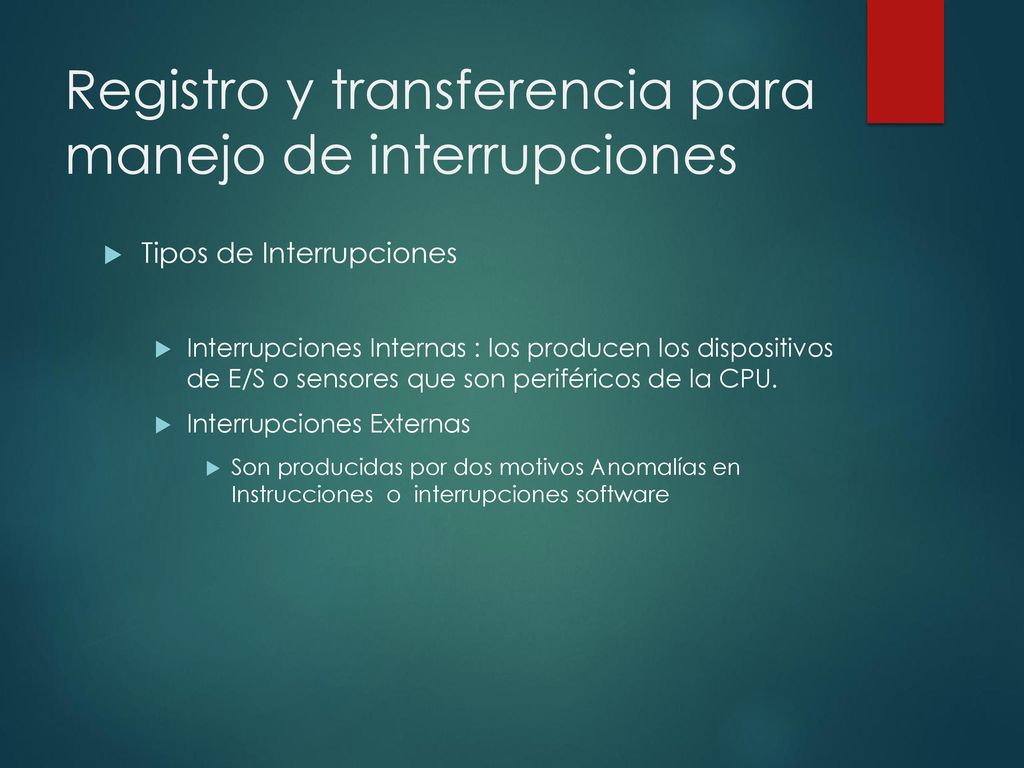 Registro y transferencia para manejo de interrupciones

Tipos de Interrupciones

Interrupciones Internas : los producen los dispositivos de E/S o sensores que son periféricos de la CPU.

Interrupciones Externas

Son producidas por dos motivos Anomalías en Instrucciones o interrupciones software